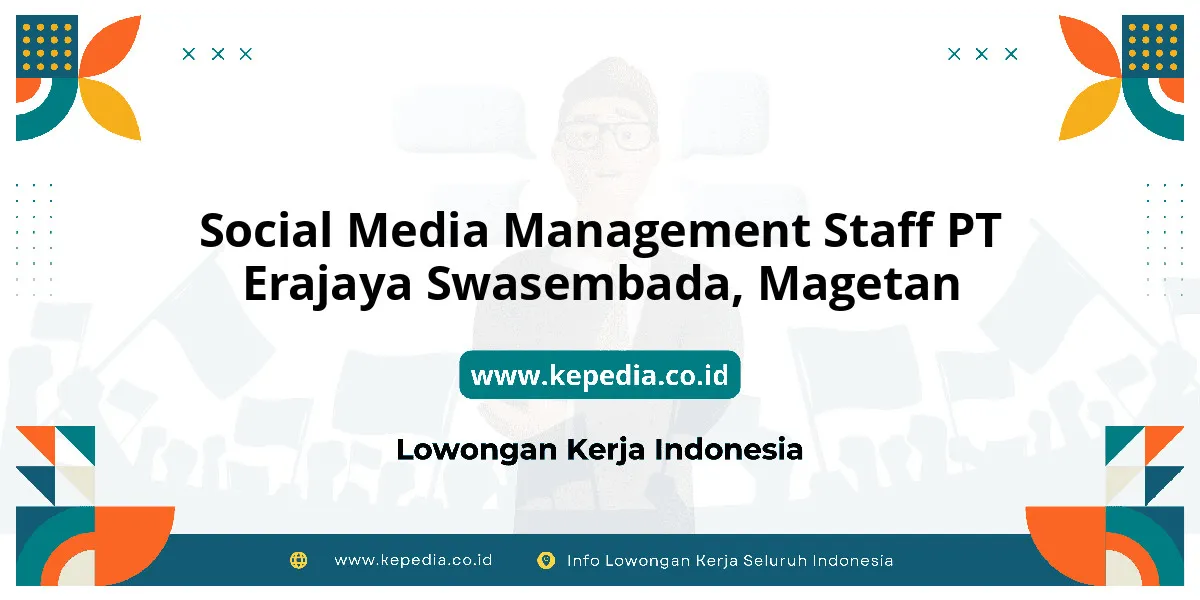 Social Media Management Staff PT Erajaya Swasembada, Magetan

www.kepedia.co.id

Lowongan Kerja Indonesia

www.kepedia.co.id Info Lowongan Kerja Seluruh Indonesia